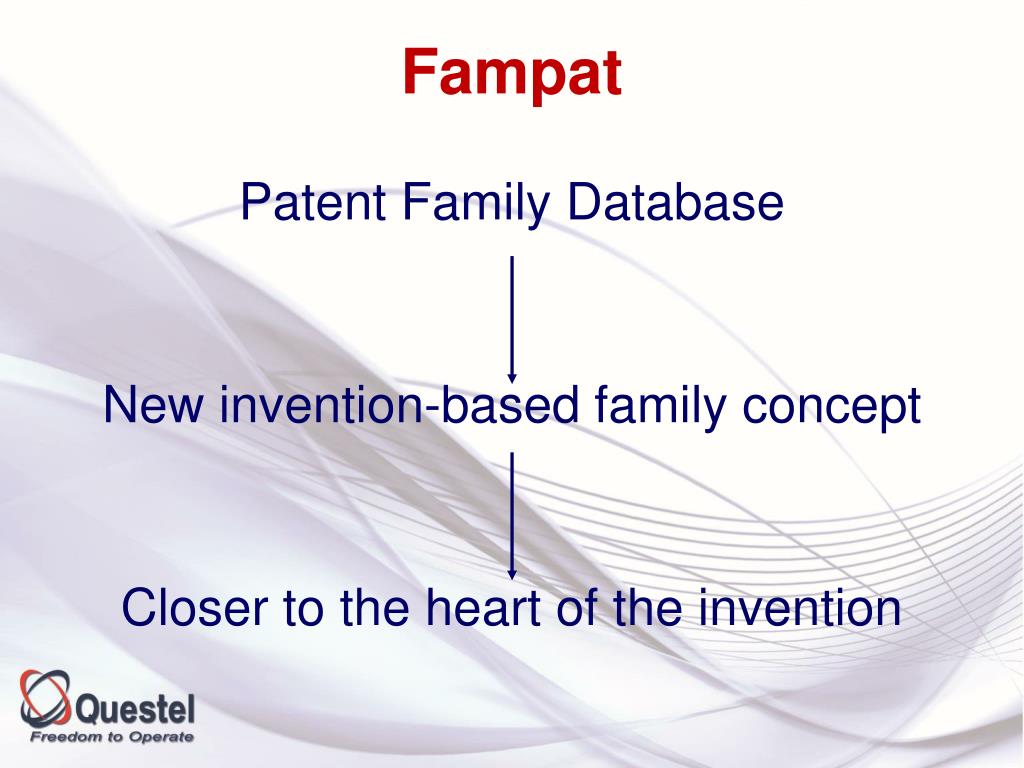 Fampat

Patent Family Database

New invention-based family concept

Closer to the heart of the invention

Questel
Freedom to Operate